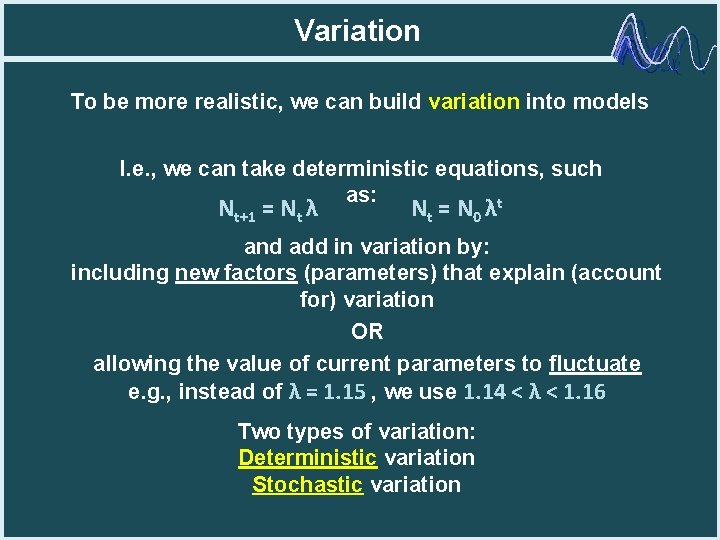 Variation

To be more realistic, we can build variation into models

I.e., we can take deterministic equations, such as:

$N_{t+1} = N_t \lambda$ $N_t = N_0 \lambda^t$

and add in variation by:
including new factors (parameters) that explain (account for) variation

OR

allowing the value of current parameters to fluctuate
e.g., instead of $\lambda = 1.15$ , we use $1.14 < \lambda < 1.16$

Two types of variation:
Deterministic variation
Stochastic variation